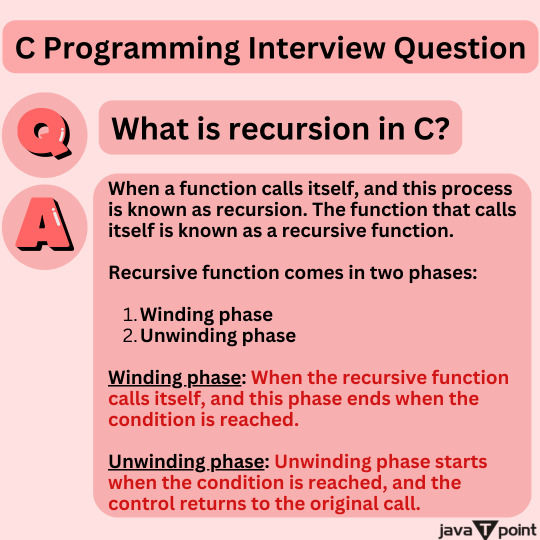 C Programming Interview Question

Q

What is recursion in C?

A

When a function calls itself, and this process is known as recursion. The function that calls itself is known as a recursive function.

Recursive function comes in two phases:

1. Winding phase
2. Unwinding phase

Winding phase: When the recursive function calls itself, and this phase ends when the condition is reached.

Unwinding phase: Unwinding phase starts when the condition is reached, and the control returns to the original call.

java T point